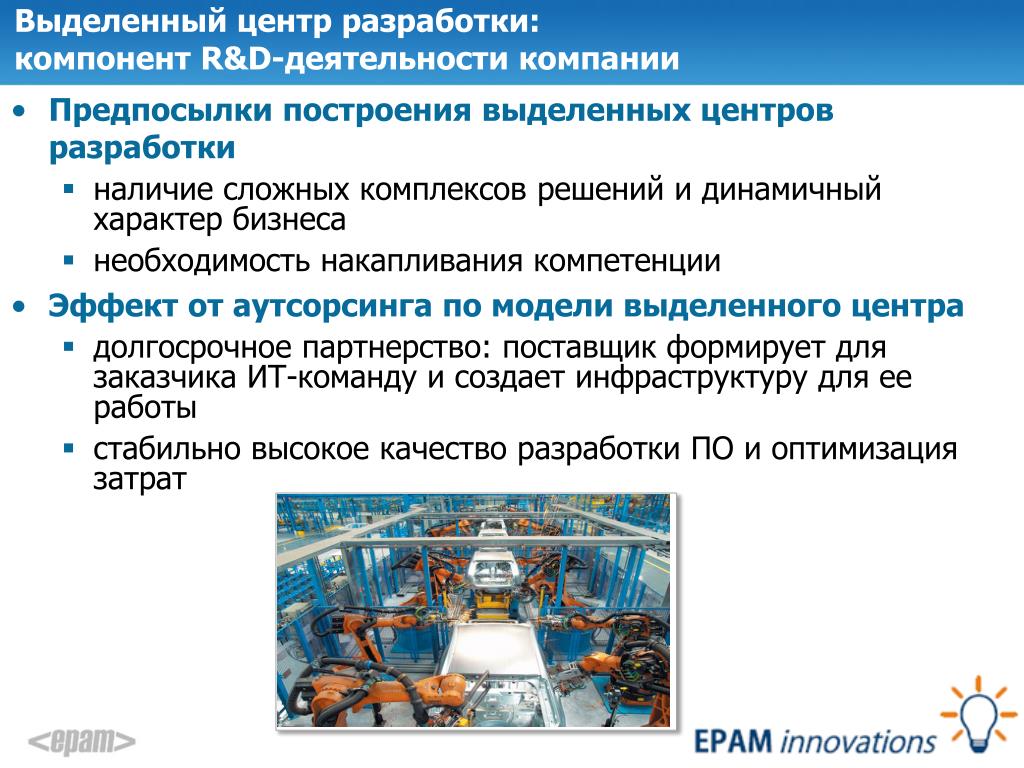 Выделенный центр разработки:
компонент R&D-деятельности компании

• Предпосылки построения выделенных центров разработки
▪ наличие сложных комплексов решений и динамичный характер бизнеса
▪ необходимость накапливания компетенции

• Эффект от аутсорсинга по модели выделенного центра
▪ долгосрочное партнерство: поставщик формирует для заказчика ИТ-команду и создает инфраструктуру для ее работы
▪ стабильно высокое качество разработки ПО и оптимизация затрат

<epam>

EPAM innovations